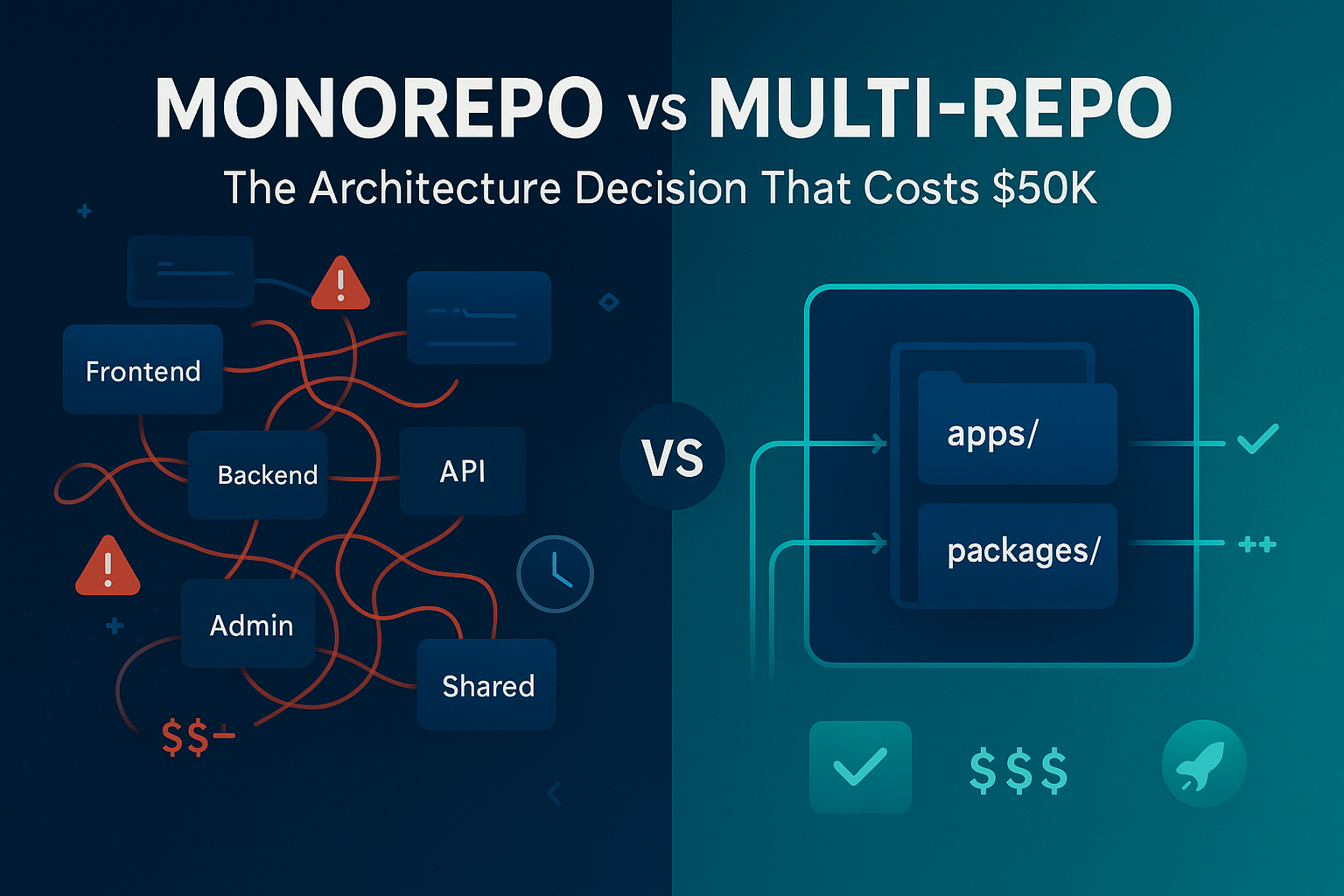 MONOREPO vs MULTI-REPO
The Architecture Decision That Costs $50K

Frontend
Backend
API
Admin
Shared
$$−

VS

apps/
packages/
++
$$$